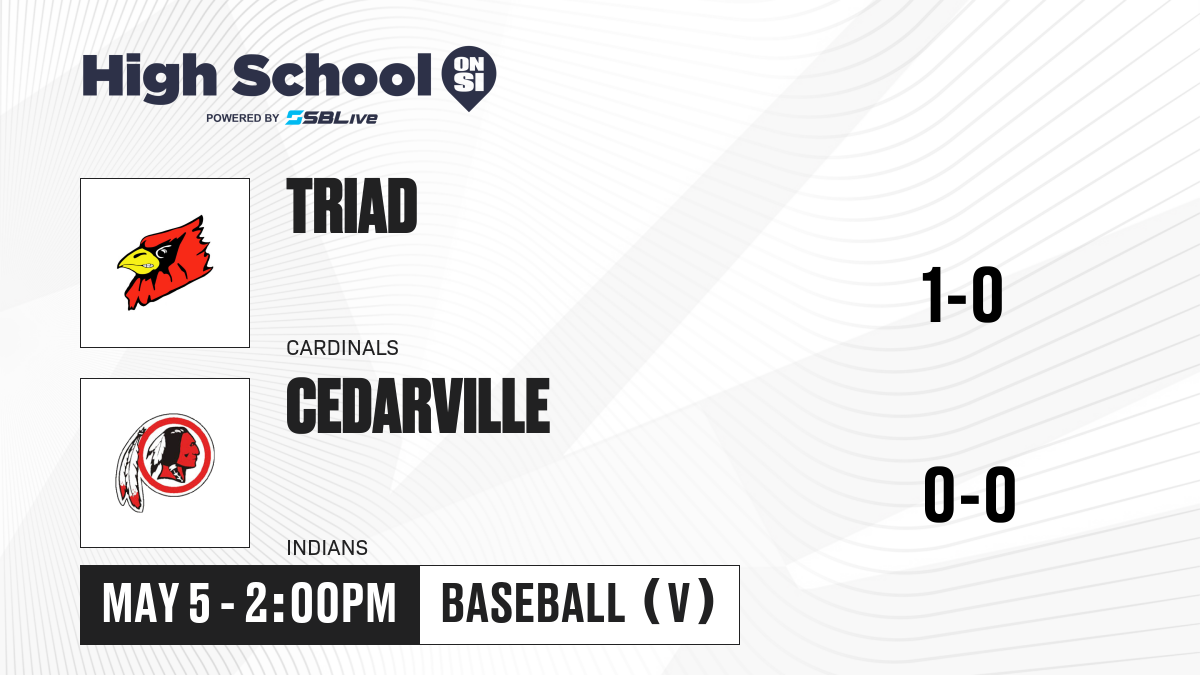 High School ON SI
POWERED BY SBLive

TRIAD
CARDINALS
1-0

CEDARVILLE
INDIANS
0-0

MAY 5 - 2:00PM
BASEBALL (V)